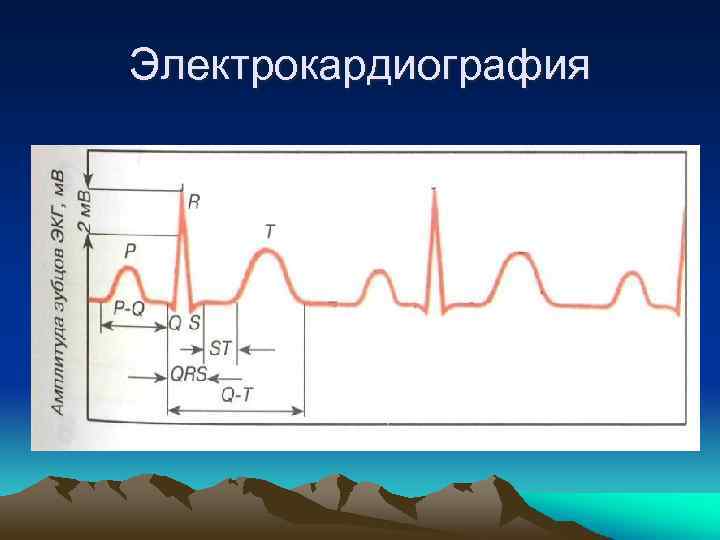 Электрокардиография

Амплитуда зубцов ЭКГ, мВ

2 мВ

R

P

T

P-Q

Q

S

ST

QRS

Q-T